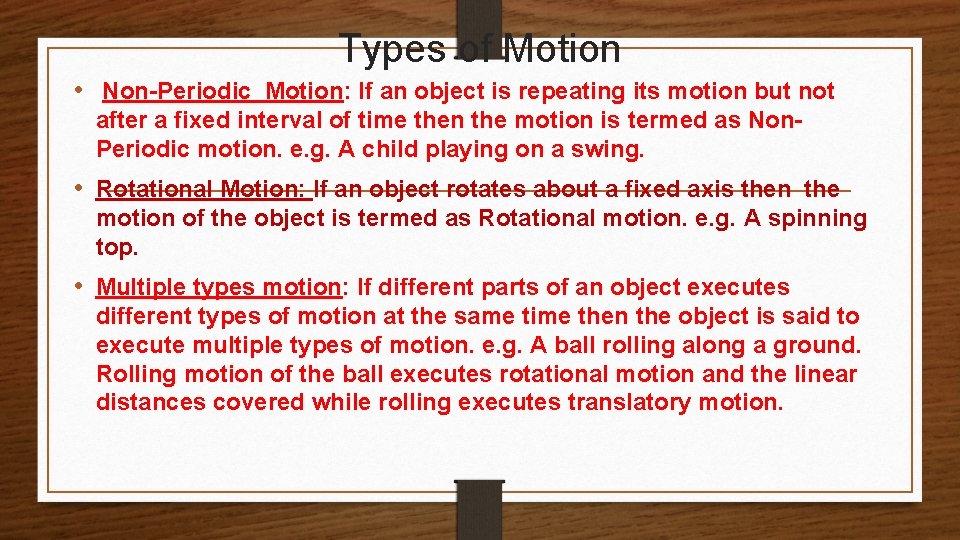 Types of Motion

• Non-Periodic Motion: If an object is repeating its motion but not after a fixed interval of time then the motion is termed as Non-Periodic motion. e.g. A child playing on a swing.

• Rotational Motion: If an object rotates about a fixed axis then the motion of the object is termed as Rotational motion. e.g. A spinning top.

• Multiple types motion: If different parts of an object executes different types of motion at the same time then the object is said to execute multiple types of motion. e.g. A ball rolling along a ground. Rolling motion of the ball executes rotational motion and the linear distances covered while rolling executes translatory motion.